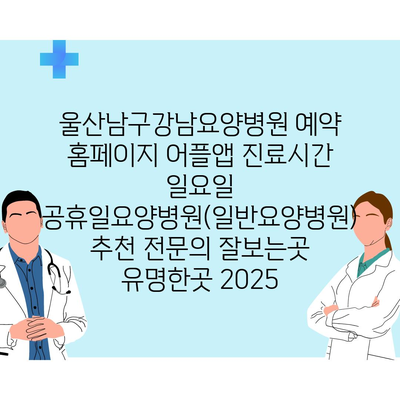 울산남구강남요양병원 예약 홈페이지 어플앱 진료시간 일요일 공휴일요양병원(일반요양병원) 추천 전문의 잘보는곳 유명한곳 2025